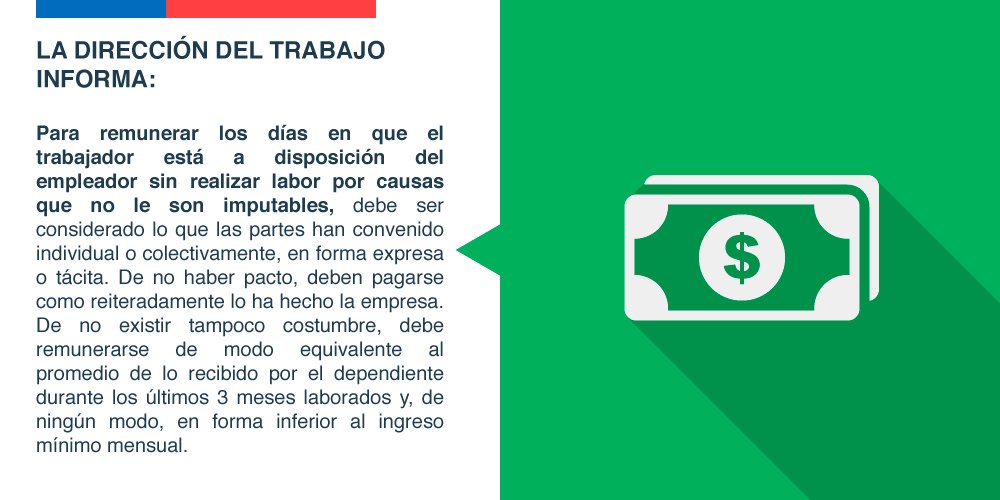 LA DIRECCIÓN DEL TRABAJO INFORMA:

Para remunerar los días en que el trabajador está a disposición del empleador sin realizar labor por causas que no le son imputables, debe ser considerado lo que las partes han convenido individual o colectivamente, en forma expresa o tácita. De no haber pacto, deben pagarse como reiteradamente lo ha hecho la empresa. De no existir tampoco costumbre, debe remunerarse de modo equivalente al promedio de lo recibido por el dependiente durante los últimos 3 meses laborados y, de ningún modo, en forma inferior al ingreso mínimo mensual.

$